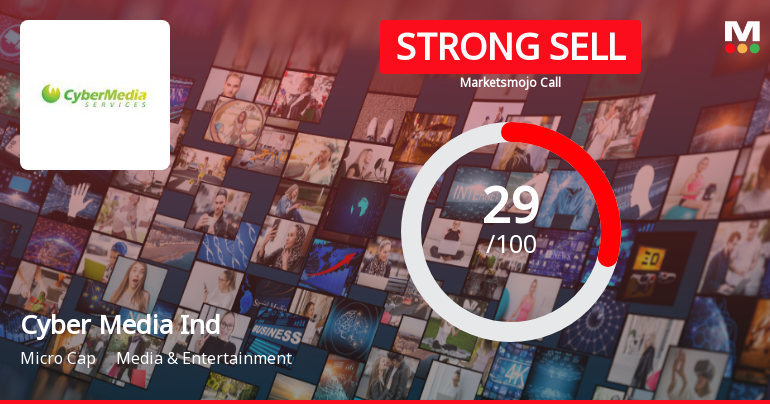 CyberMedia SERVICES

STRONG SELL

Marketsmojo Call

M

29
/100

Cyber Media Ind

Micro Cap Media & Entertainment